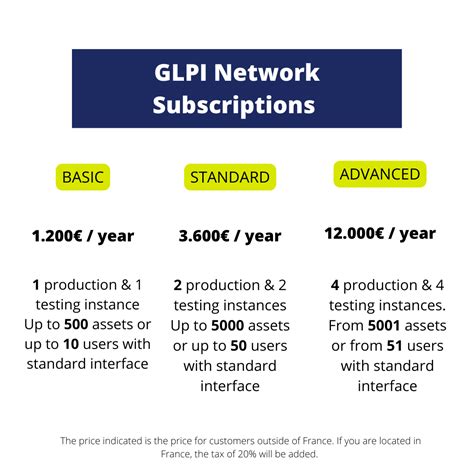 GLPI Network Subscriptions

BASIC

1.200€ / year

1 production & 1 testing instance Up to 500 assets or up to 10 users with standard interface

STANDARD

3.600€ / year

2 production & 2 testing instances Up to 5000 assets or up to 50 users with standard interface

ADVANCED

12.000€ / year

4 production & 4 testing instances. From 5001 assets or from 51 users with standard interface

The price indicated is the price for customers outside of France. If you are located in France, the tax of 20% will be added.